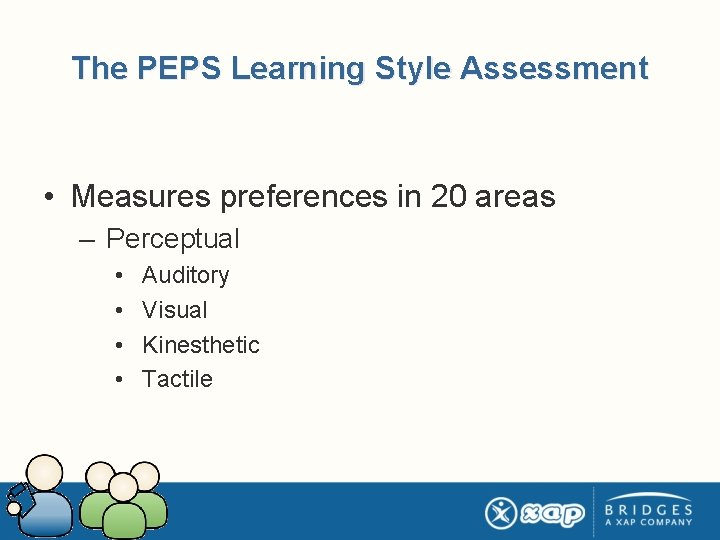 The PEPS Learning Style Assessment

• Measures preferences in 20 areas
– Perceptual
• Auditory
• Visual
• Kinesthetic
• Tactile

xap

BRIDGES
A XAP COMPANY